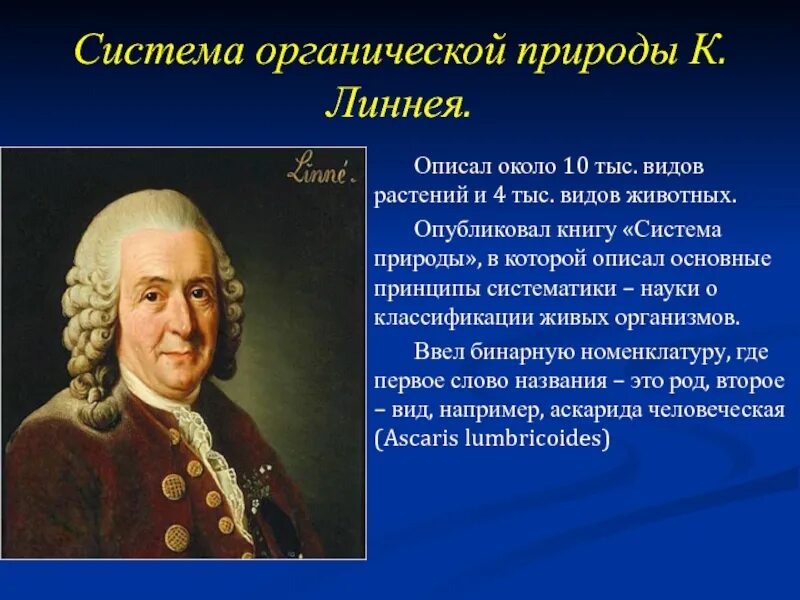 Система органической природы К. Линнея.

Linné.

Описал около 10 тыс. видов растений и 4 тыс. видов животных.

Опубликовал книгу «Система природы», в которой описал основные принципы систематики – науки о классификации живых организмов.

Ввел бинарную номенклатуру, где первое слово названия – это род, второе – вид, например, аскарида человеческая (Ascaris lumbricoides)